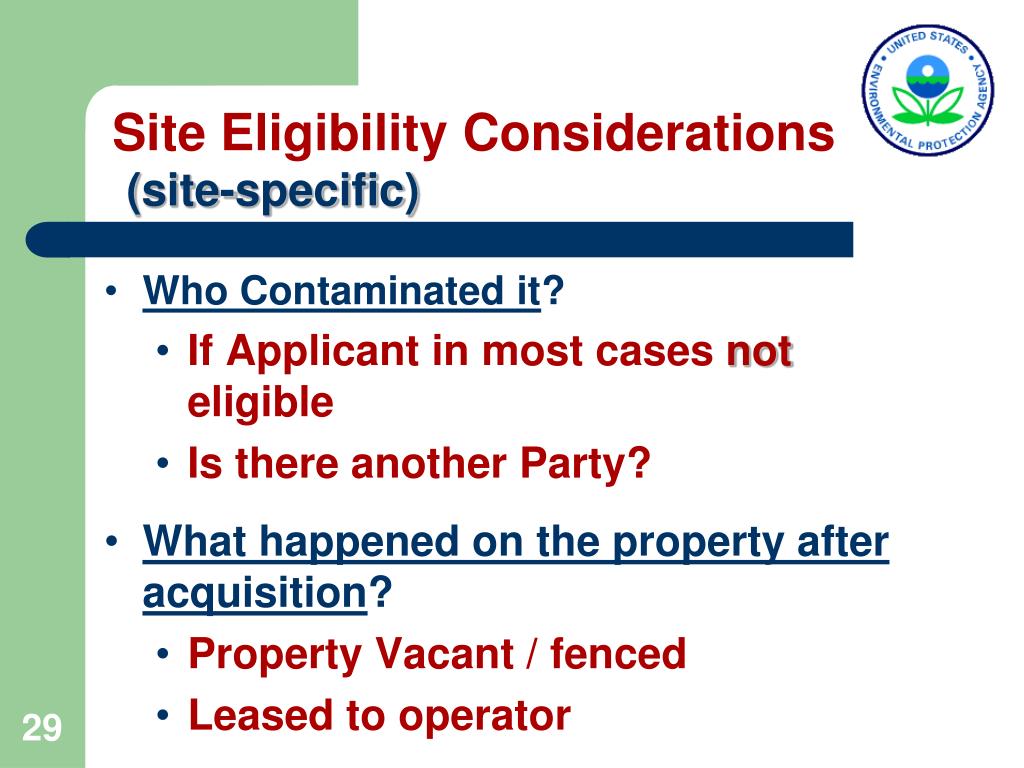 UNITED STATES ENVIRONMENTAL PROTECTION AGENCY

Site Eligibility Considerations
(site-specific)

• Who Contaminated it?
  • If Applicant in most cases not eligible
  • Is there another Party?
• What happened on the property after acquisition?
  • Property Vacant / fenced
  • Leased to operator

29